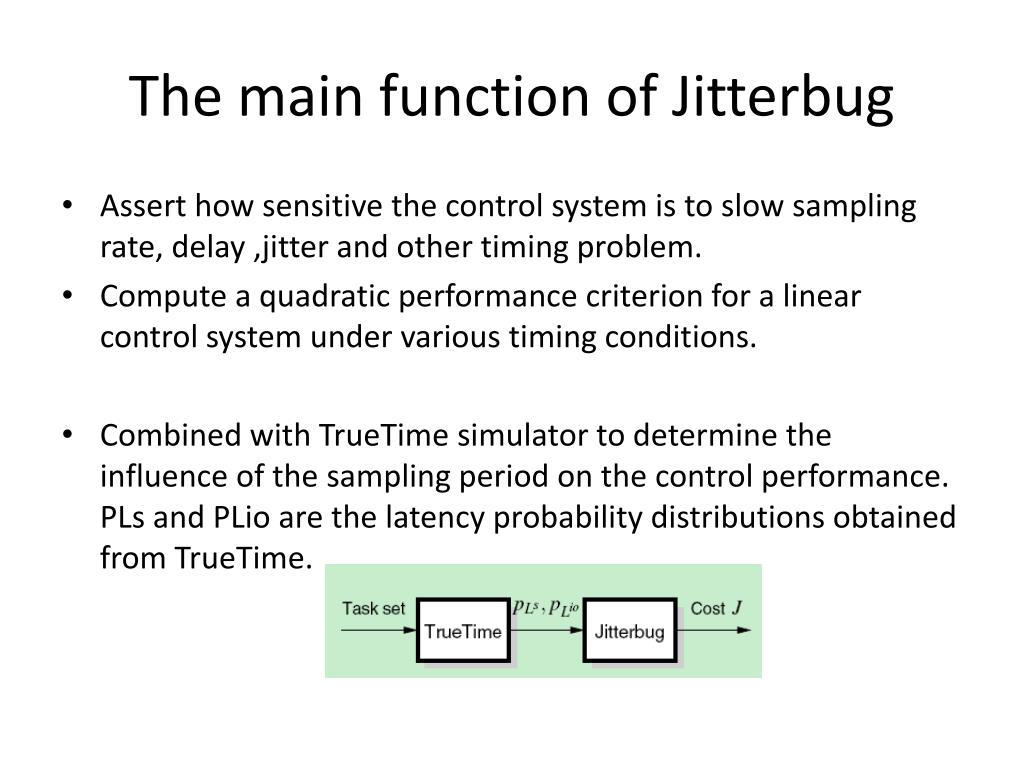 The main function of Jitterbug

• Assert how sensitive the control system is to slow sampling rate, delay ,jitter and other timing problem.
• Compute a quadratic performance criterion for a linear control system under various timing conditions.

• Combined with TrueTime simulator to determine the influence of the sampling period on the control performance. PLs and PLio are the latency probability distributions obtained from TrueTime.

Task set
TrueTime
$p_{L^s}, p_{L^{io}}$
Jitterbug
Cost $J$